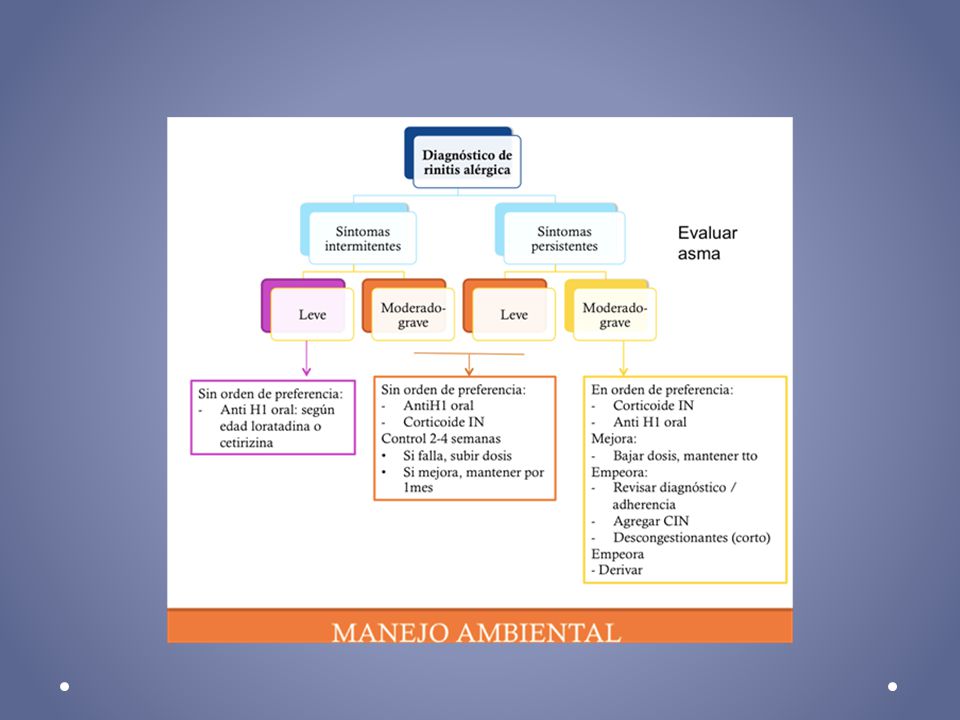 Diagnóstico de rinitis alérgica

Síntomas intermitentes

Síntomas persistentes

Evaluar asma

Leve

Moderado-grave

Leve

Moderado-grave

Sin orden de preferencia:
- Anti H1 oral: según edad loratadina o cetirizina

Sin orden de preferencia:
- AntiH1 oral
- Corticoide IN
Control 2-4 semanas
• Si falla, subir dosis
• Si mejora, mantener por 1mes

En orden de preferencia:
- Corticoide IN
- Anti H1 oral
Mejora:
- Bajar dosis, mantener tto
Empeora:
- Revisar diagnóstico / adherencia
- Agregar CIN
- Descongestionantes (corto)
Empeora
- Derivar

MANEJO AMBIENTAL